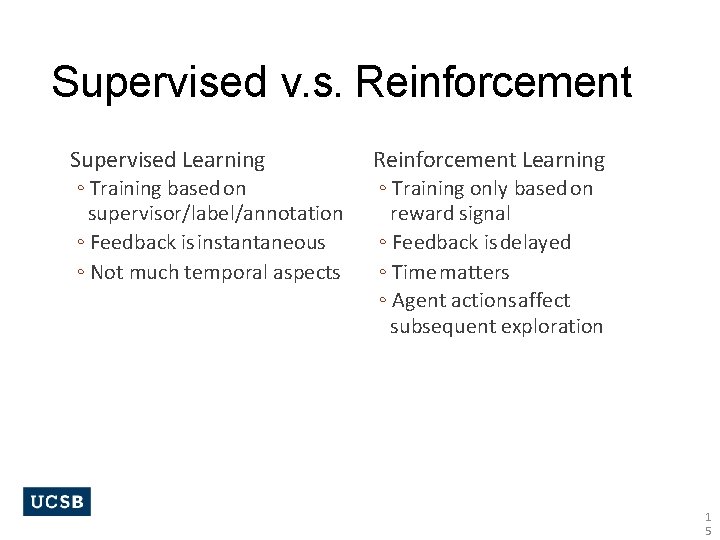 Supervised v.s. Reinforcement

Supervised Learning
◦ Training based on supervisor/label/annotation
◦ Feedback is instantaneous
◦ Not much temporal aspects

Reinforcement Learning
◦ Training only based on reward signal
◦ Feedback is delayed
◦ Time matters
◦ Agent actions affect subsequent exploration

UCSB

15